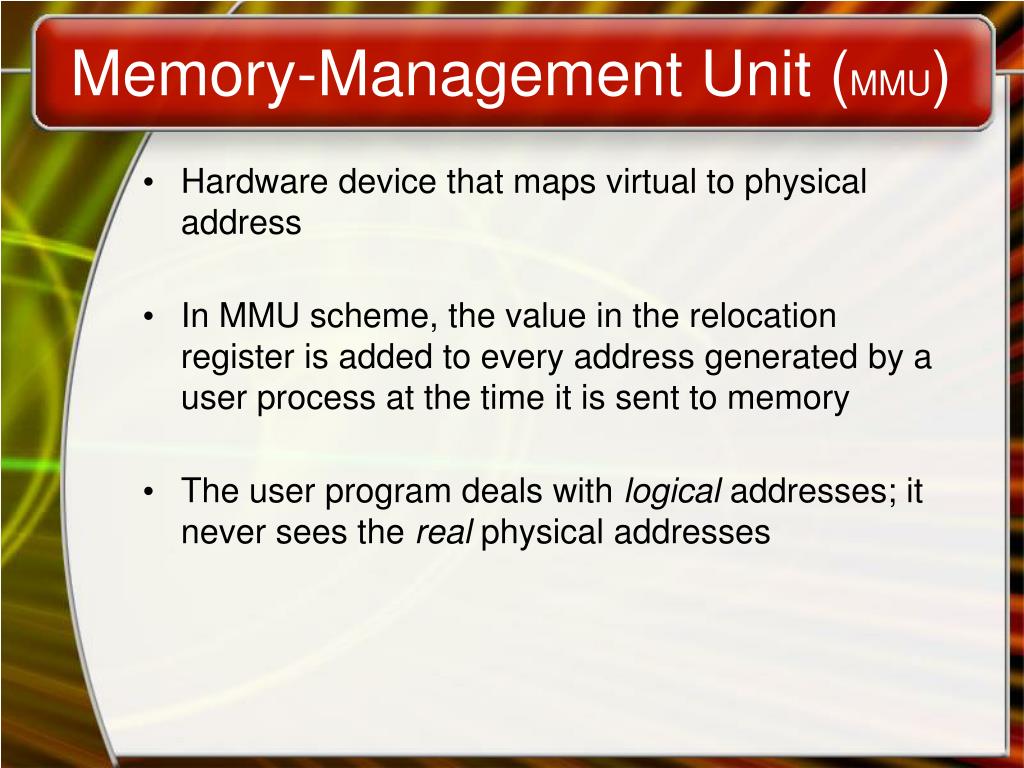 Memory-Management Unit (MMU)

• Hardware device that maps virtual to physical address

• In MMU scheme, the value in the relocation register is added to every address generated by a user process at the time it is sent to memory

• The user program deals with logical addresses; it never sees the real physical addresses